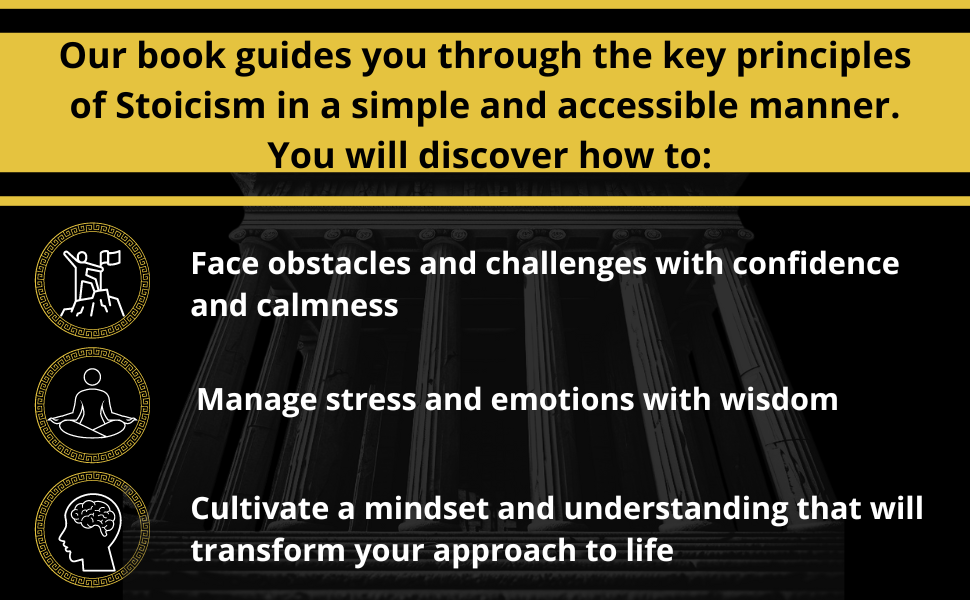 Our book guides you through the key principles of Stoicism in a simple and accessible manner. You will discover how to:

Face obstacles and challenges with confidence and calmness

Manage stress and emotions with wisdom

Cultivate a mindset and understanding that will transform your approach to life